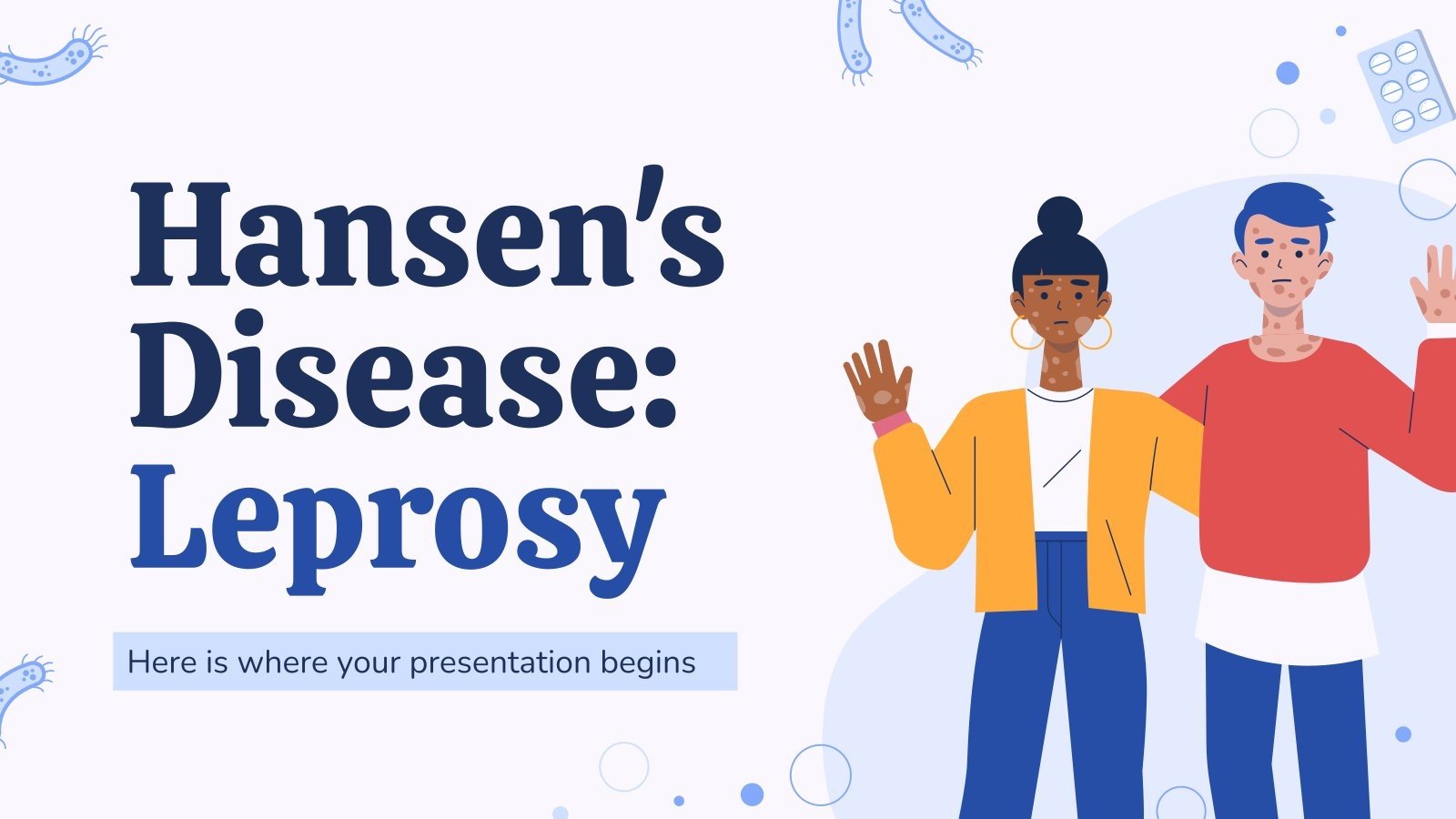 Hansen's Disease: Leprosy

Here is where your presentation begins